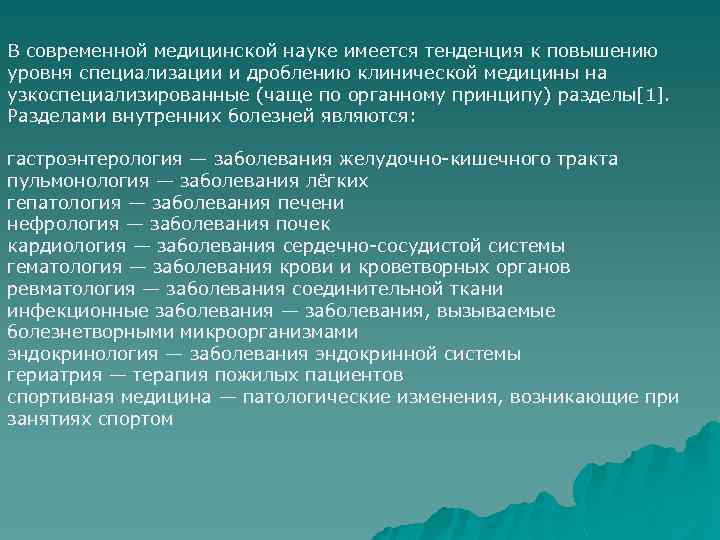 В современной медицинской науке имеется тенденция к повышению уровня специализации и дроблению клинической медицины на узкоспециализированные (чаще по органному принципу) разделы[1]. Разделами внутренних болезней являются:

гастроэнтерология — заболевания желудочно-кишечного тракта
пульмонология — заболевания лёгких
гепатология — заболевания печени
нефрология — заболевания почек
кардиология — заболевания сердечно-сосудистой системы
гематология — заболевания крови и кроветворных органов
ревматология — заболевания соединительной ткани
инфекционные заболевания — заболевания, вызываемые болезнетворными микроорганизмами
эндокринология — заболевания эндокринной системы
гериатрия — терапия пожилых пациентов
спортивная медицина — патологические изменения, возникающие при занятиях спортом